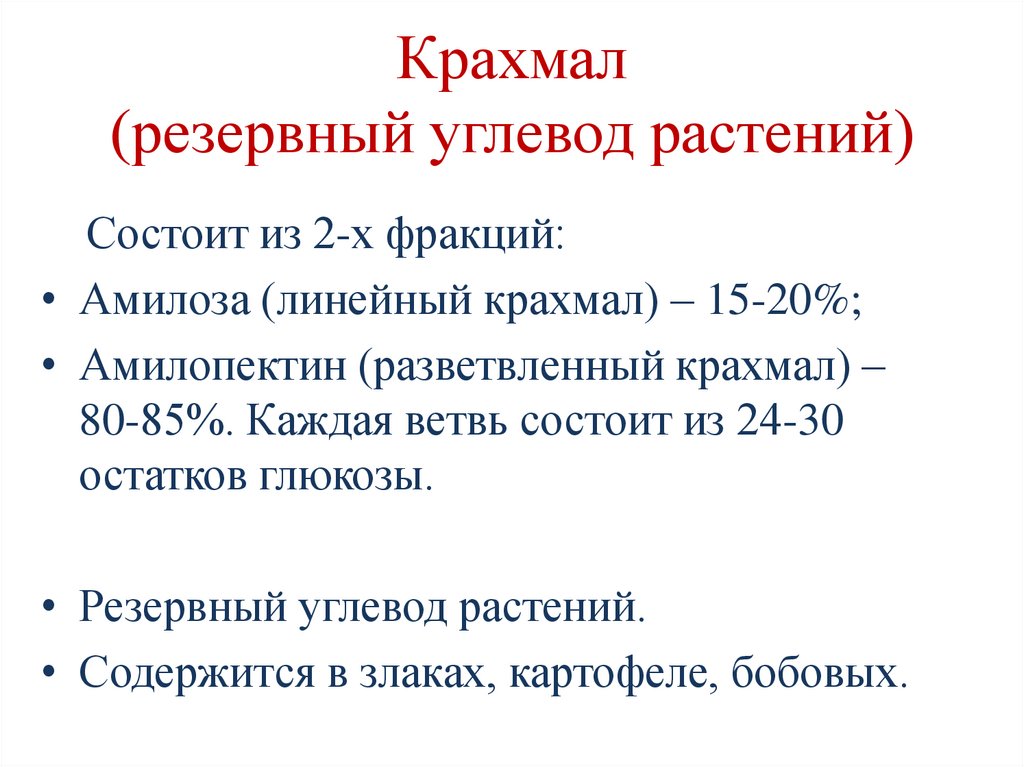 Крахмал
(резервный углевод растений)

Состоит из 2-х фракций:

• Амилоза (линейный крахмал) – 15-20%;
• Амилопектин (разветвленный крахмал) – 80-85%. Каждая ветвь состоит из 24-30 остатков глюкозы.

• Резервный углевод растений.
• Содержится в злаках, картофеле, бобовых.